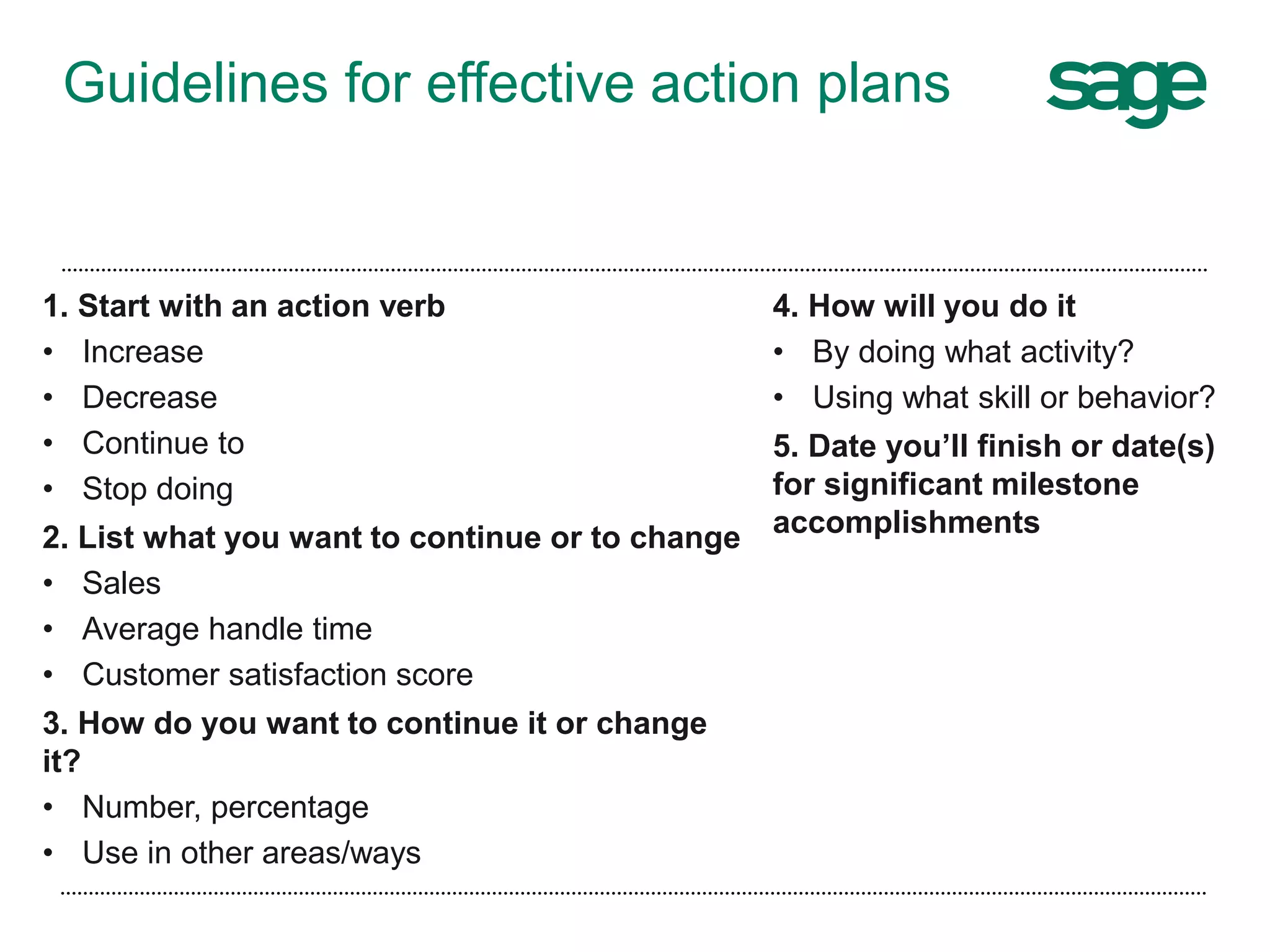 Guidelines for effective action plans

sage

1. Start with an action verb
• Increase
• Decrease
• Continue to
• Stop doing

2. List what you want to continue or to change
• Sales
• Average handle time
• Customer satisfaction score

3. How do you want to continue it or change it?
• Number, percentage
• Use in other areas/ways

4. How will you do it
• By doing what activity?
• Using what skill or behavior?

5. Date you'll finish or date(s) for significant milestone accomplishments